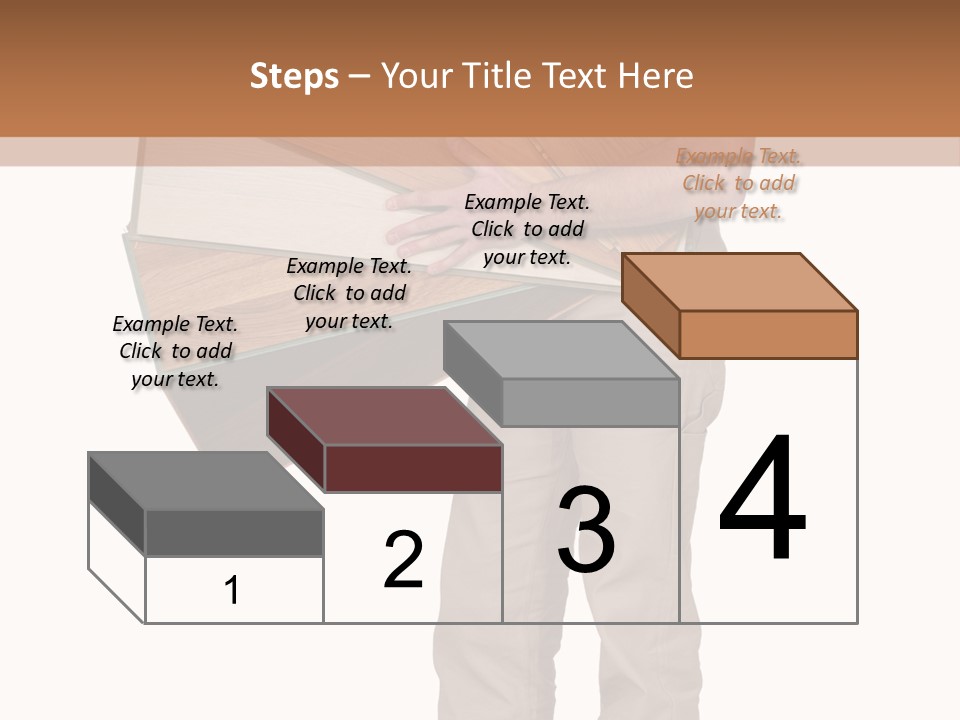 Steps – Your Title Text Here

Example Text. Click to add your text.

Example Text. Click to add your text.

Example Text. Click to add your text.

Example Text. Click to add your text.

1

2

3

4